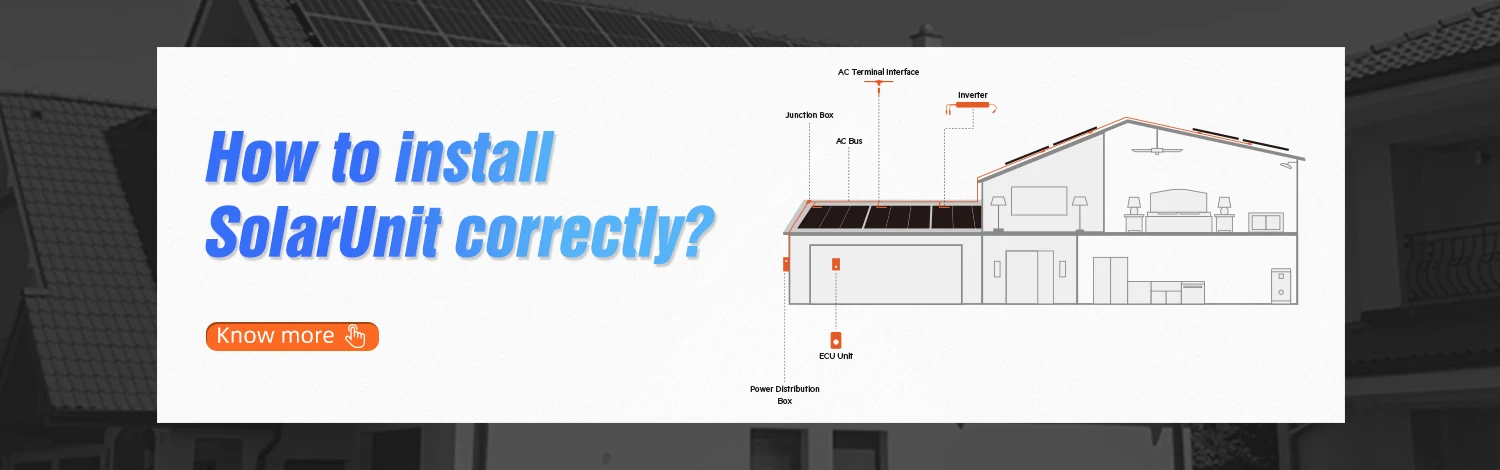 How to install SolarUnit correctly?

Know more

AC Terminal Interface

Inverter

Junction Box

AC Bus

ECU Unit

Power Distribution Box